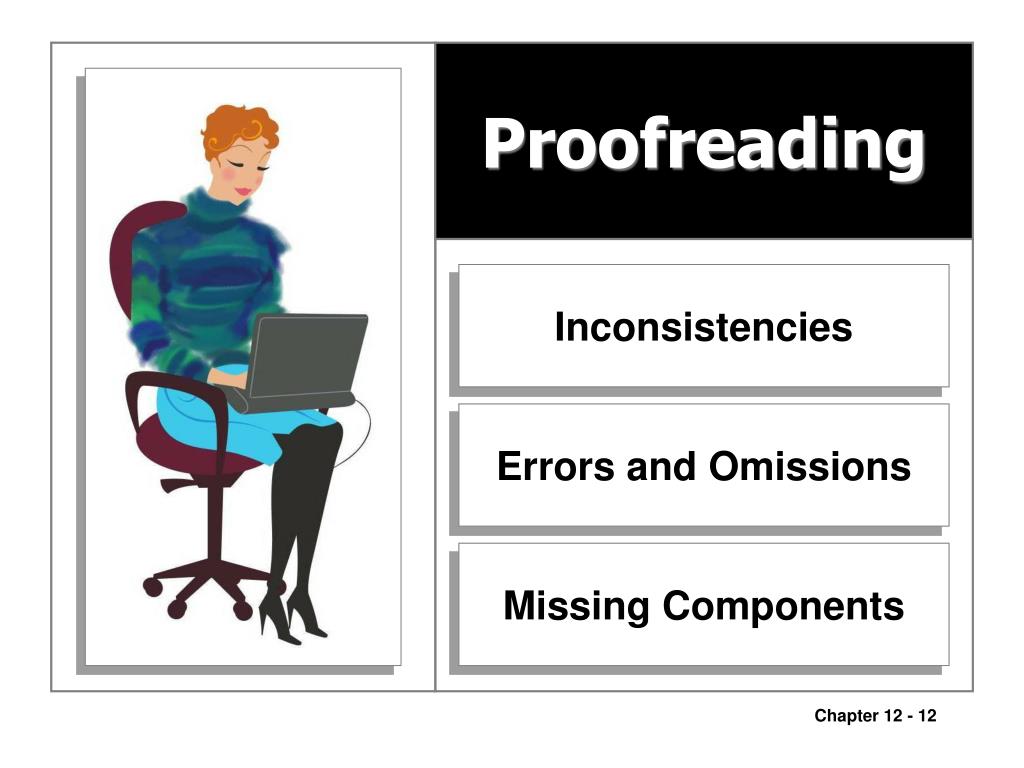 Proofreading

Inconsistencies

Errors and Omissions

Missing Components

Chapter 12 - 12